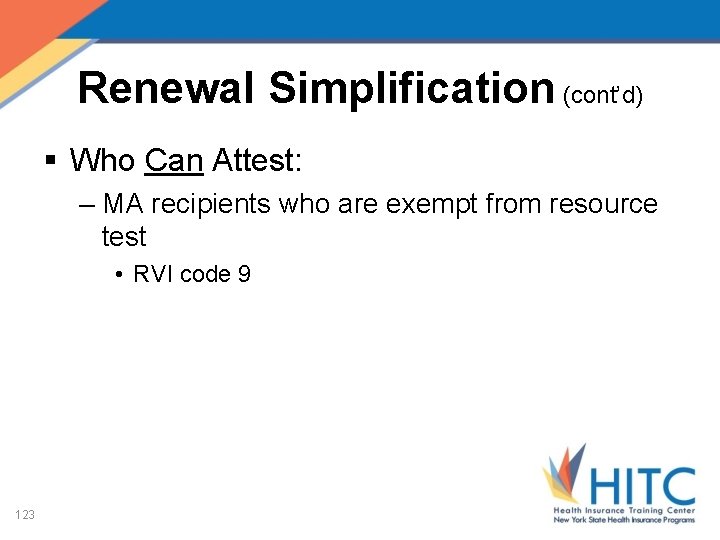 Renewal Simplification (cont'd)

▪ Who Can Attest:

– MA recipients who are exempt from resource test

• RVI code 9

123

HITC
Health Insurance Training Center
New York State Health Insurance Programs